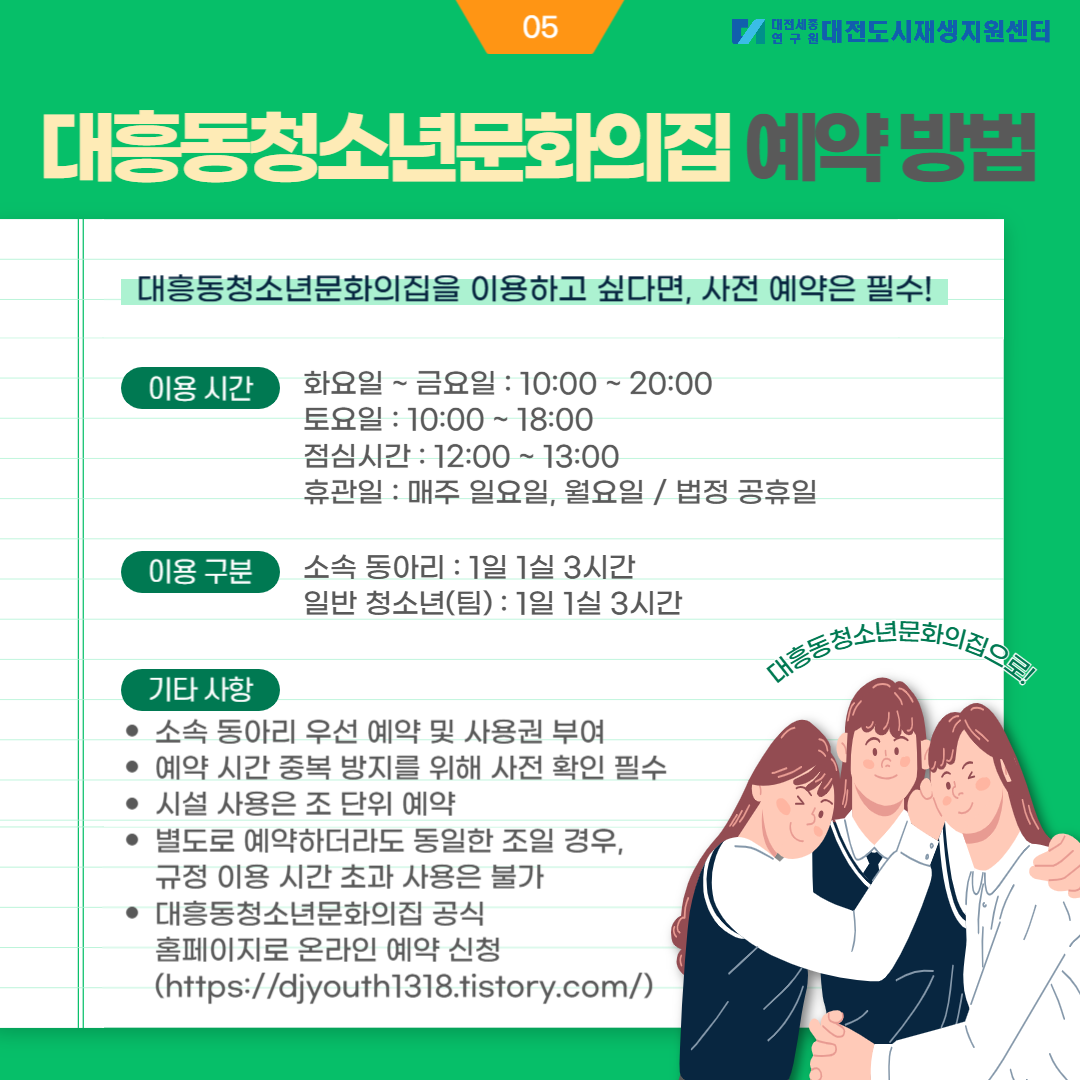 05

대전세종연구원 대전도시재생지원센터

대흥동청소년문화의집 예약 방법

대흥동청소년문화의집을 이용하고 싶다면, 사전 예약은 필수!

이용 시간
화요일 ~ 금요일 : 10:00 ~ 20:00
토요일 : 10:00 ~ 18:00
점심시간 : 12:00 ~ 13:00
휴관일 : 매주 일요일, 월요일 / 법정 공휴일

이용 구분
소속 동아리 : 1일 1실 3시간
일반 청소년(팀) : 1일 1실 3시간

기타 사항
• 소속 동아리 우선 예약 및 사용권 부여
• 예약 시간 중복 방지를 위해 사전 확인 필수
• 시설 사용은 조 단위 예약
• 별도로 예약하더라도 동일한 조일 경우, 규정 이용 시간 초과 사용은 불가
• 대흥동청소년문화의집 공식 홈페이지로 온라인 예약 신청 (https://djyouth1318.tistory.com/)

대흥동청소년문화의집으로!